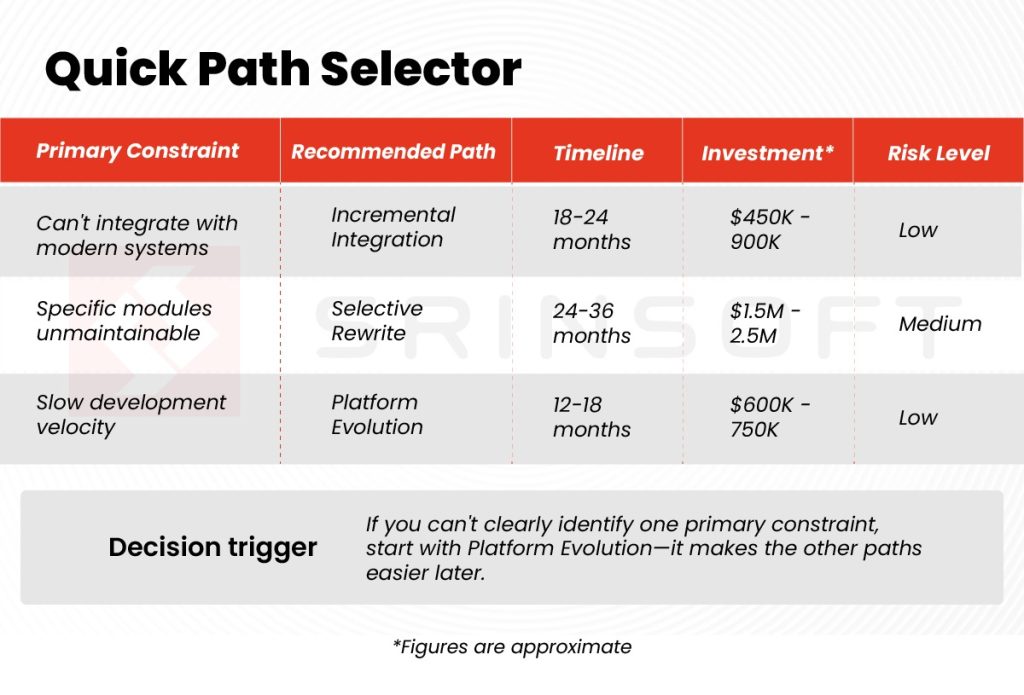 Quick Path Selector

| Primary Constraint | Recommended Path | Timeline | Investment* | Risk Level |
|---|---|---|---|---|
| Can't integrate with modern systems | Incremental Integration | 18-24 months | \$450K - 900K | Low |
| Specific modules unmaintainable | Selective Rewrite | 24-36 months | \$1.5M - 2.5M | Medium |
| Slow development velocity | Platform Evolution | 12-18 months | \$600K - 750K | Low |

SRINSOFT

Decision trigger

If you can't clearly identify one primary constraint, start with Platform Evolution—it makes the other paths easier later.

*Figures are approximate